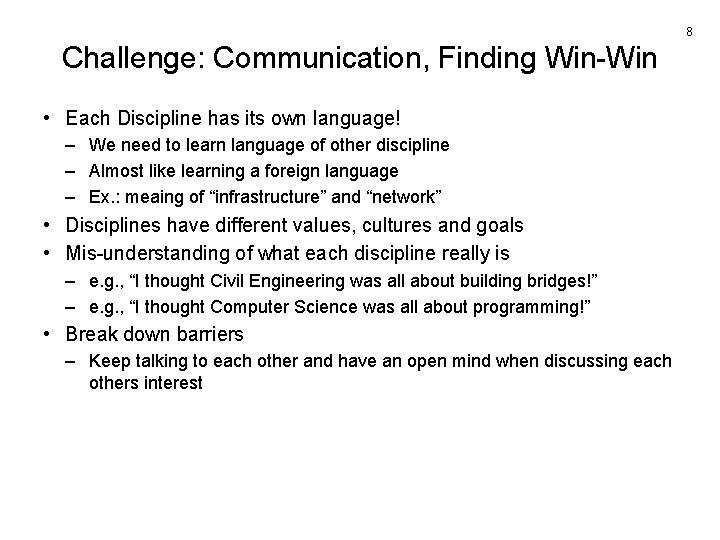 8

Challenge: Communication, Finding Win-Win

• Each Discipline has its own language!
– We need to learn language of other discipline
– Almost like learning a foreign language
– Ex.: meaing of “infrastructure” and “network”
• Disciplines have different values, cultures and goals
• Mis-understanding of what each discipline really is
– e.g., “I thought Civil Engineering was all about building bridges!”
– e.g., “I thought Computer Science was all about programming!”
• Break down barriers
– Keep talking to each other and have an open mind when discussing each others interest